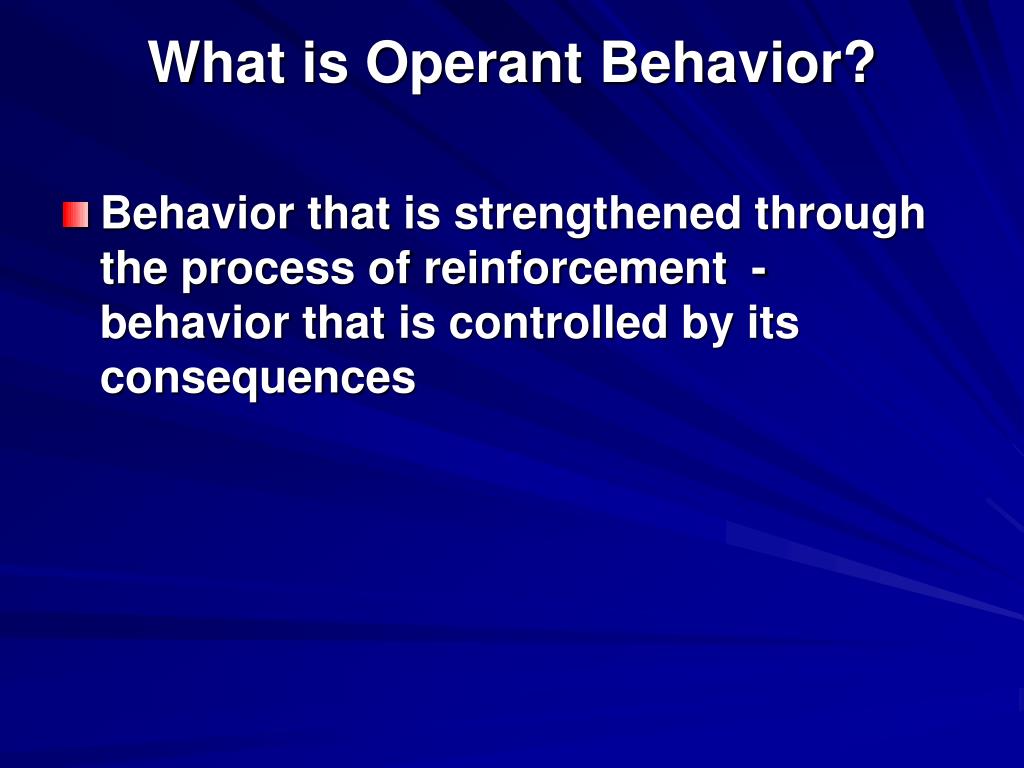 What is Operant Behavior?

Behavior that is strengthened through the process of reinforcement - behavior that is controlled by its consequences